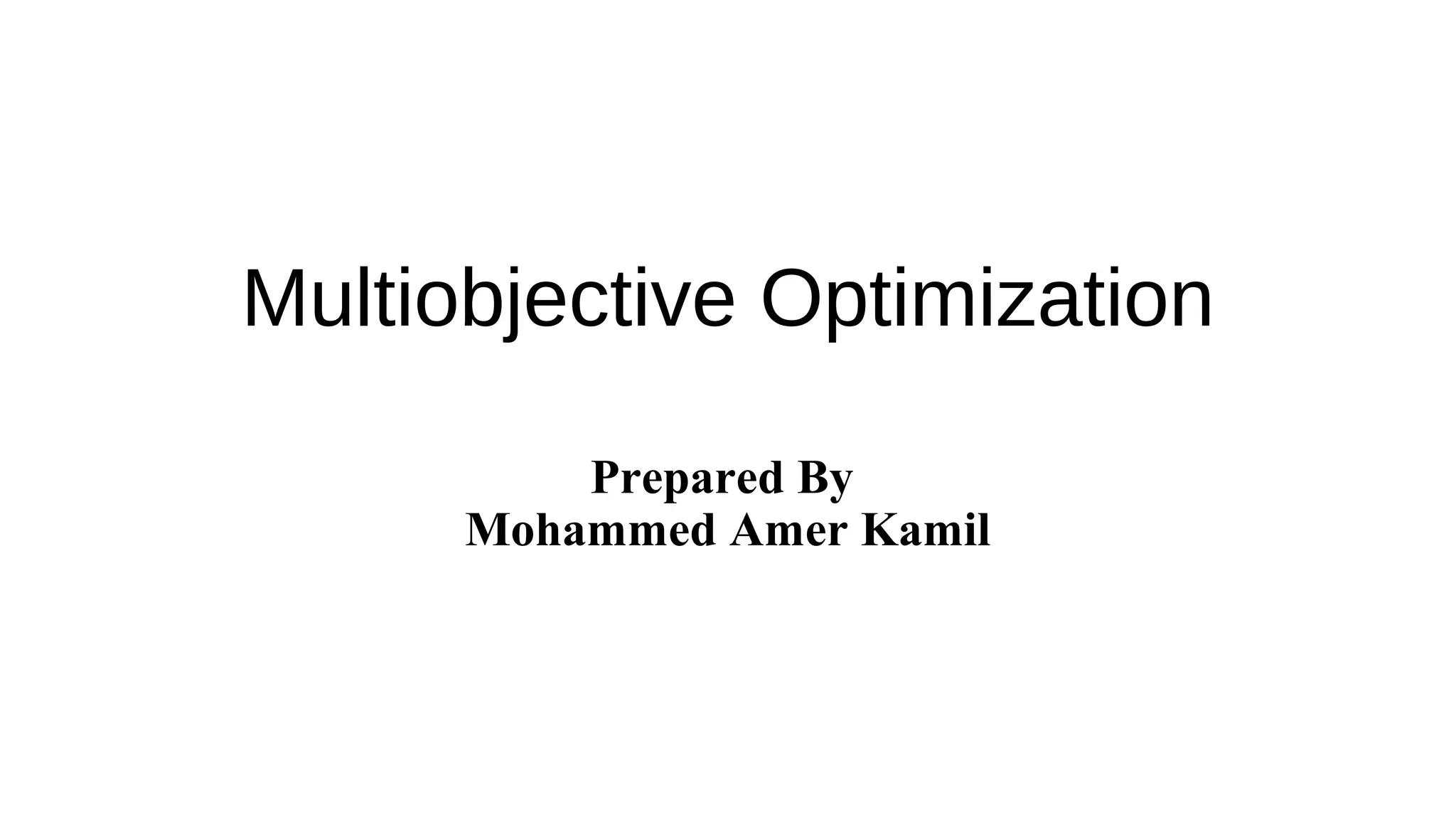 Multiobjective Optimization

Prepared By
Mohammed Amer Kamil